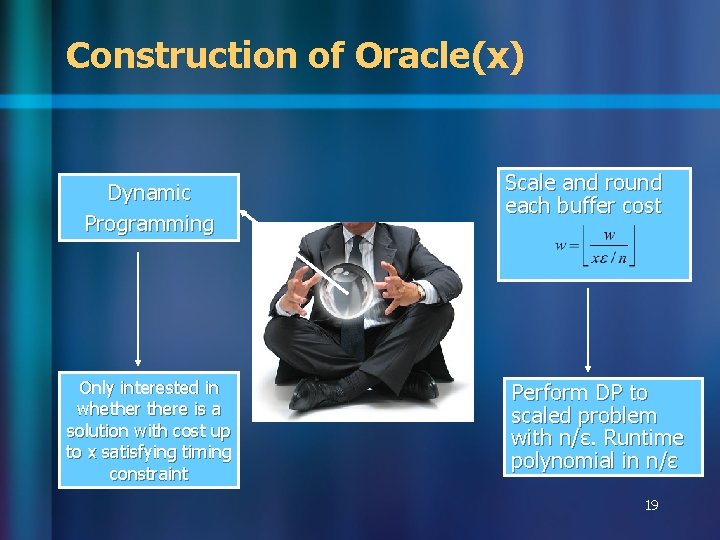 Construction of Oracle(x)

Dynamic Programming

Only interested in whether there is a solution with cost up to x satisfying timing constraint

Scale and round each buffer cost

$w = \left\lfloor \frac{w}{x\varepsilon / n} \right\rfloor$

Perform DP to scaled problem with n/ε. Runtime polynomial in n/ε

19